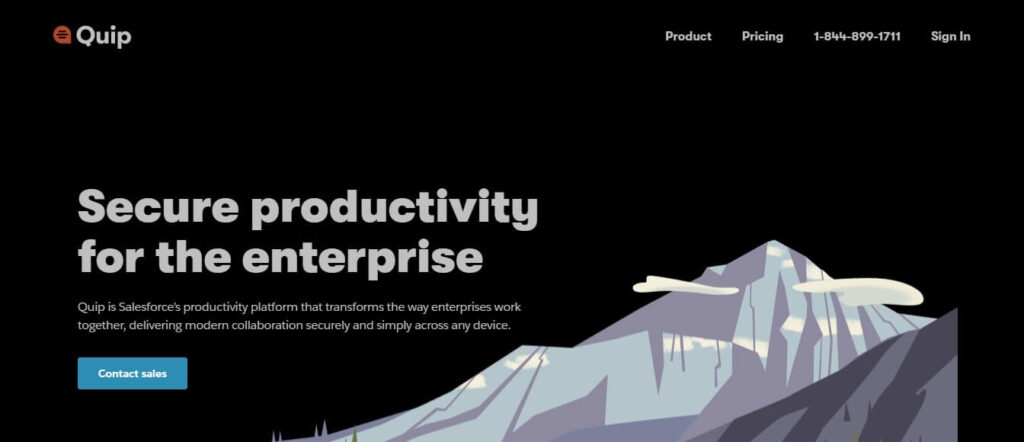 Quip

Product Pricing 1-844-899-1711 Sign In

Secure productivity for the enterprise

Quip is Salesforce's productivity platform that transforms the way enterprises work together, delivering modern collaboration securely and simply across any device.

Contact sales